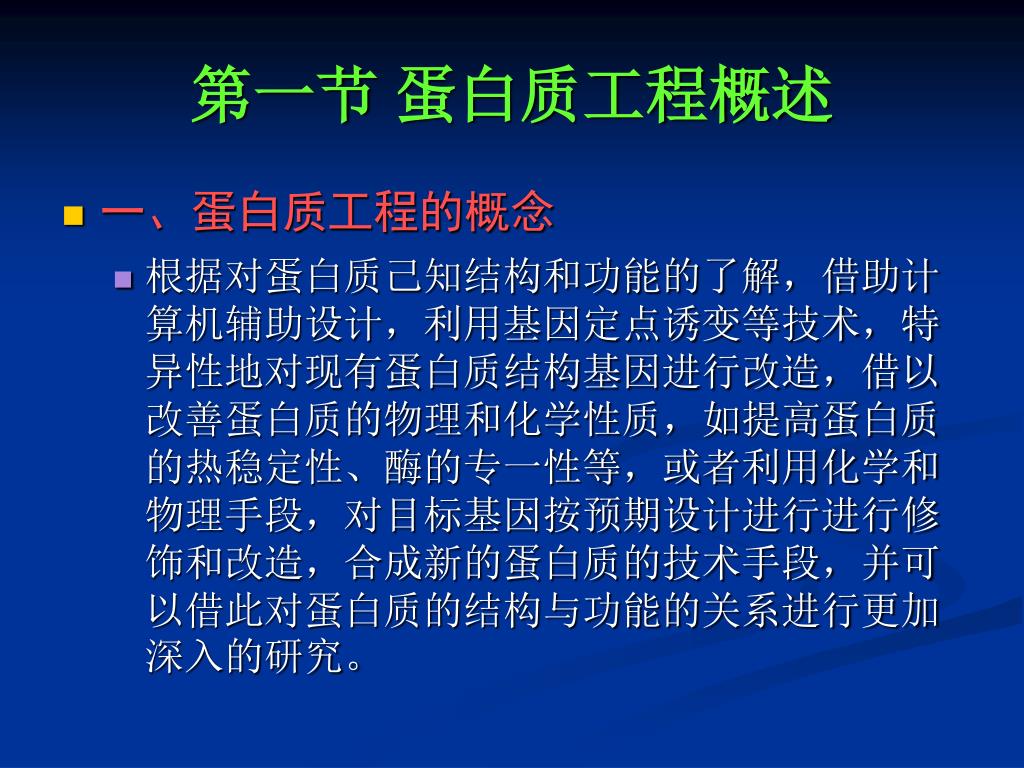 第一节 蛋白质工程概述

一、蛋白质工程的概念

根据对蛋白质已知结构和功能的了解，借助计算机辅助设计，利用基因定点诱变等技术，特异性地对现有蛋白质结构基因进行改造，借以改善蛋白质的物理和化学性质，如提高蛋白质的热稳定性、酶的专一性等，或者利用化学和物理手段，对目标基因按预期设计进行进行修饰和改造，合成新的蛋白质的技术手段，并可以借此对蛋白质的结构与功能的关系进行更加深入的研究。